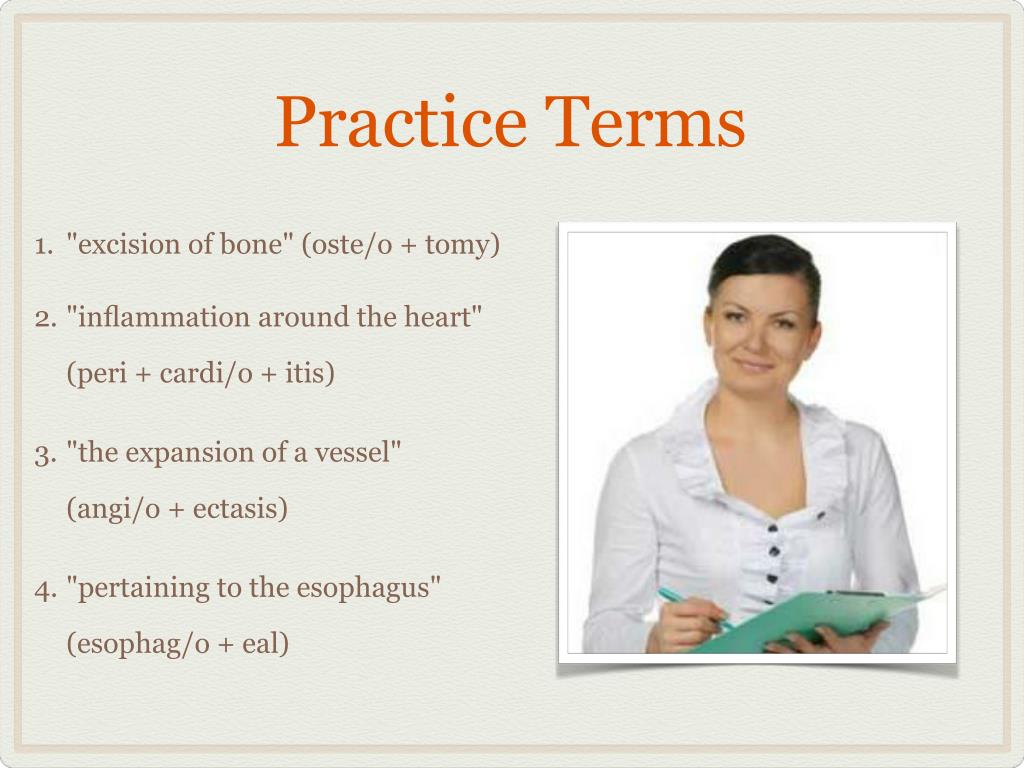 Practice Terms

1. "excision of bone" (oste/o + tomy)

2. "inflammation around the heart" (peri + cardi/o + itis)

3. "the expansion of a vessel" (angi/o + ectasis)

4. "pertaining to the esophagus" (esophag/o + eal)